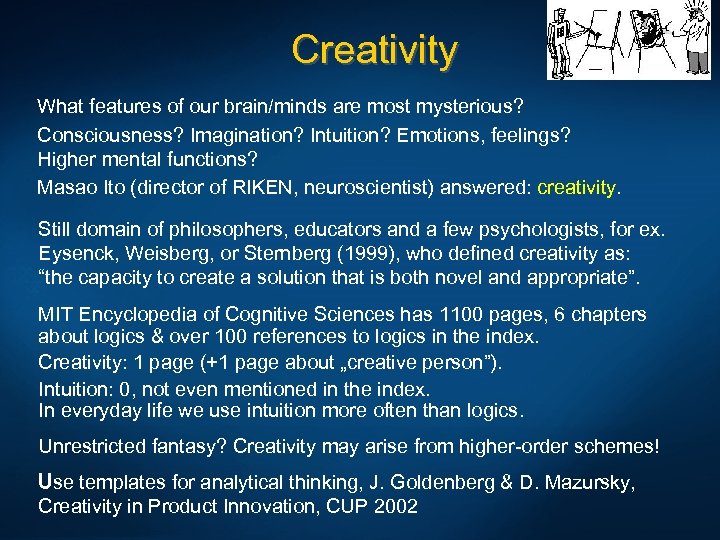 Creativity

What features of our brain/minds are most mysterious?

Consciousness? Imagination? Intuition? Emotions, feelings? Higher mental functions?

Masao Ito (director of RIKEN, neuroscientist) answered: creativity.

Still domain of philosophers, educators and a few psychologists, for ex. Eysenck, Weisberg, or Sternberg (1999), who defined creativity as: “the capacity to create a solution that is both novel and appropriate”.

MIT Encyclopedia of Cognitive Sciences has 1100 pages, 6 chapters about logics & over 100 references to logics in the index.

Creativity: 1 page (+1 page about „creative person”).

Intuition: 0, not even mentioned in the index.
In everyday life we use intuition more often than logics.

Unrestricted fantasy? Creativity may arise from higher-order schemes!

Use templates for analytical thinking, J. Goldenberg & D. Mazursky, Creativity in Product Innovation, CUP 2002